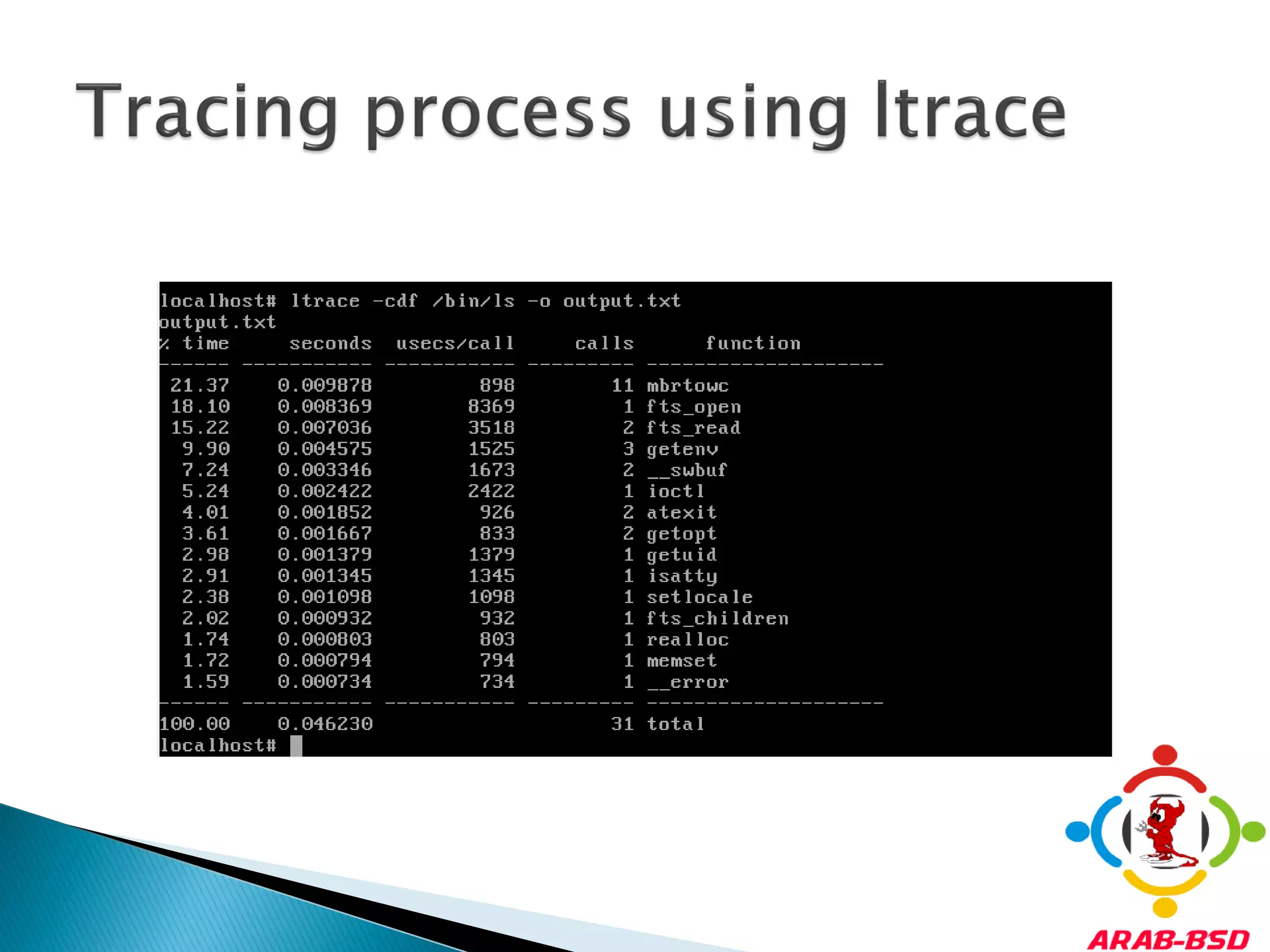 Tracing process using ltrace

localhost# ltrace -cdf /bin/ls -o output.txt
output.txt

| % time | seconds | usecs/call | calls | function |
|---|---|---|---|---|
| 21.37 | 0.009878 | 898 | 11 | mbrtowc |
| 18.10 | 0.008369 | 8369 | 1 | fts_open |
| 15.22 | 0.007036 | 3518 | 2 | fts_read |
| 9.90 | 0.004575 | 1525 | 3 | getenv |
| 7.24 | 0.003346 | 1673 | 2 | __swbuf |
| 5.24 | 0.002422 | 2422 | 1 | ioctl |
| 4.01 | 0.001852 | 926 | 2 | atexit |
| 3.61 | 0.001667 | 833 | 2 | getopt |
| 2.98 | 0.001379 | 1379 | 1 | getuid |
| 2.91 | 0.001345 | 1345 | 1 | isatty |
| 2.38 | 0.001098 | 1098 | 1 | setlocale |
| 2.02 | 0.000932 | 932 | 1 | fts_children |
| 1.74 | 0.000803 | 803 | 1 | realloc |
| 1.72 | 0.000794 | 794 | 1 | memset |
| 1.59 | 0.000734 | 734 | 1 | __error |
| 100.00 | 0.046230 | | 31 | total |

localhost#

ARAB-BSD